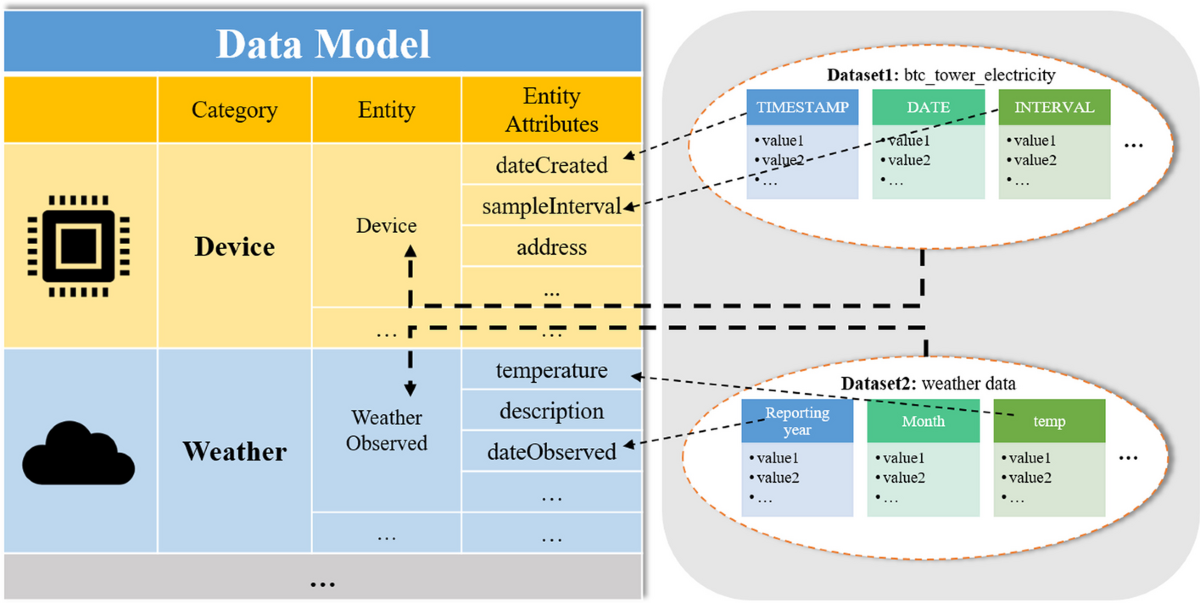 Data Model

| | Category | Entity | Entity Attributes |
|---|---|---|---|
| | Device | Device | dateCreated |
| | | | sampleInterval |
| | | | address |
| | | | ... |
| | | … | … |
| | Weather | Weather Observed | temperature |
| | | | description |
| | | | dateObserved |
| | | | … |
| | | … | … |

…

Dataset1: btc_tower_electricity

| TIMESTAMP | DATE | INTERVAL |
|---|---|---|
| • value1 • value2 • … | • value1 • value2 • … | • value1 • value2 • … |

…

Dataset2: weather data

| Reporting year | Month | temp |
|---|---|---|
| • value1 • value2 • … | • value1 • value2 • … | • value1 • value2 • … |

…